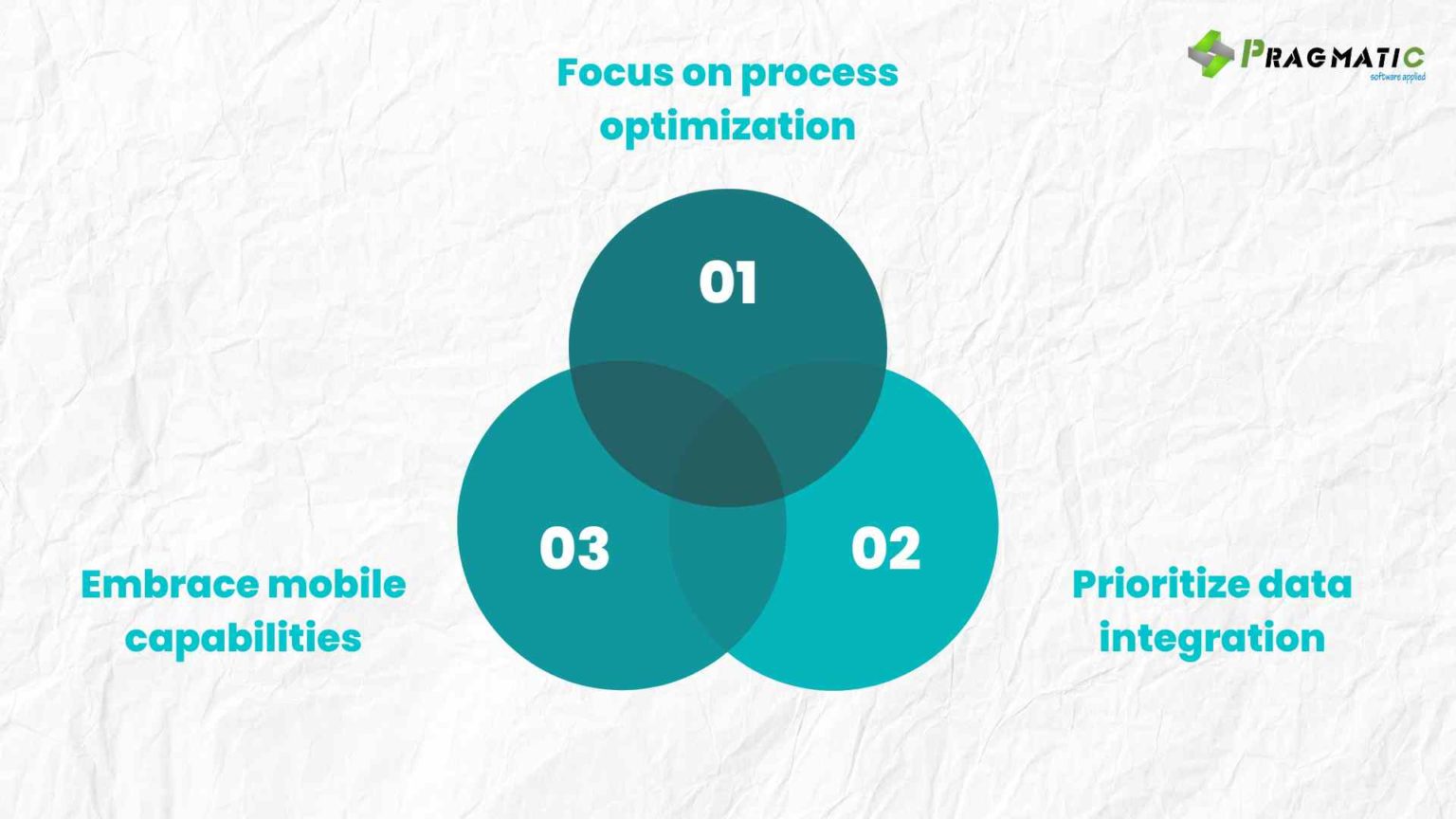 PRAGMATIC
software applied

Focus on process optimization

01

03

02

Embrace mobile capabilities

Prioritize data integration